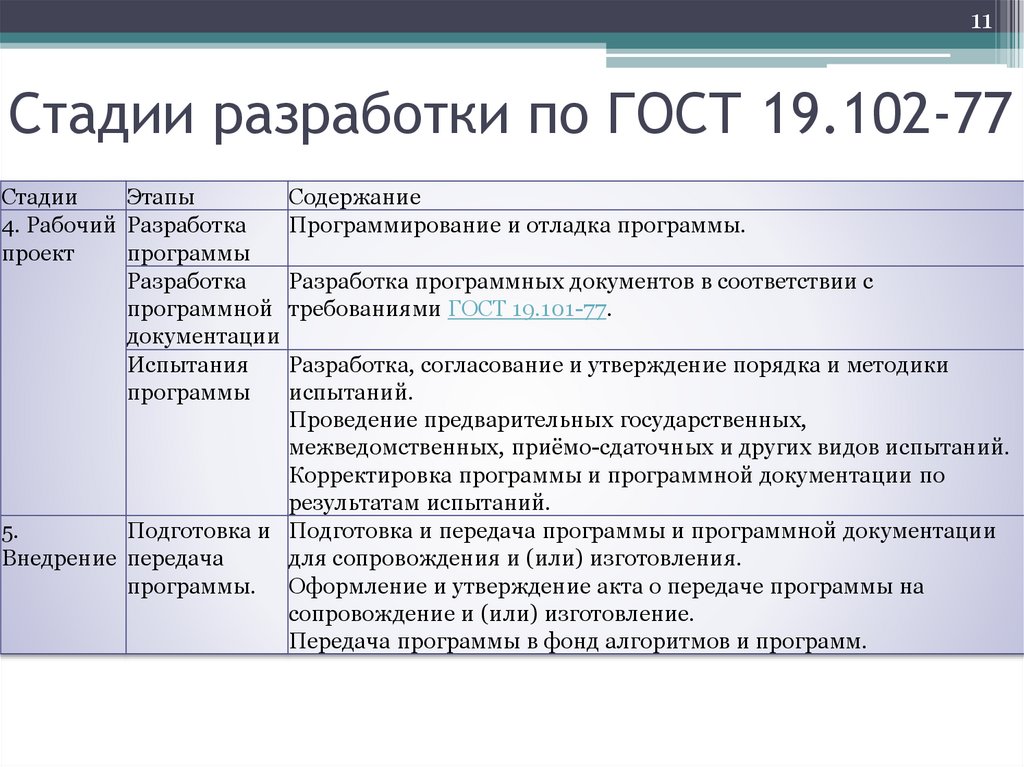 11

Стадии разработки по ГОСТ 19.102-77

| Стадии | Этапы | Содержание |
|---|---|---|
| 4. Рабочий проект | Разработка программы | Программирование и отладка программы. |
| | Разработка программной документации | Разработка программных документов в соответствии с требованиями ГОСТ 19.101-77. |
| | Испытания программы | Разработка, согласование и утверждение порядка и методики испытаний. Проведение предварительных государственных, межведомственных, приёмо-сдаточных и других видов испытаний. Корректировка программы и программной документации по результатам испытаний. |
| 5. Внедрение | Подготовка и передача программы. | Подготовка и передача программы и программной документации для сопровождения и (или) изготовления. Оформление и утверждение акта о передаче программы на сопровождение и (или) изготовление. Передача программы в фонд алгоритмов и программ. |